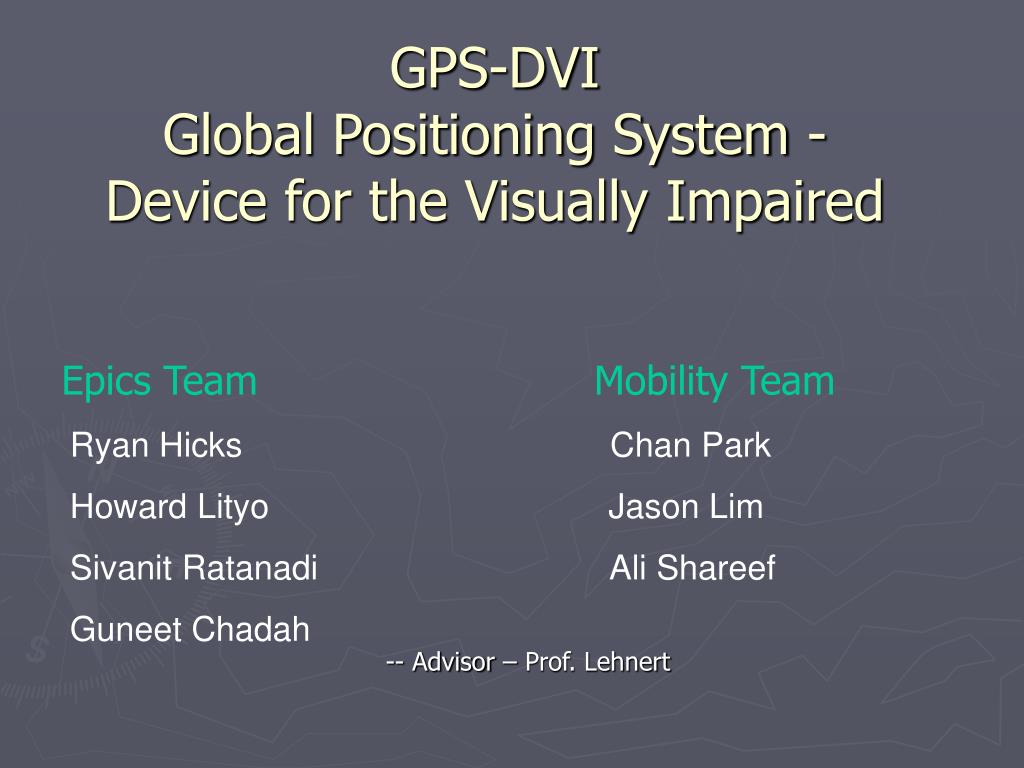 GPS-DVI
Global Positioning System - Device for the Visually Impaired

Epics Team
Ryan Hicks
Howard Lityo
Sivanit Ratanadi
Guneet Chadah

Mobility Team
Chan Park
Jason Lim
Ali Shareef

-- Advisor – Prof. Lehnert